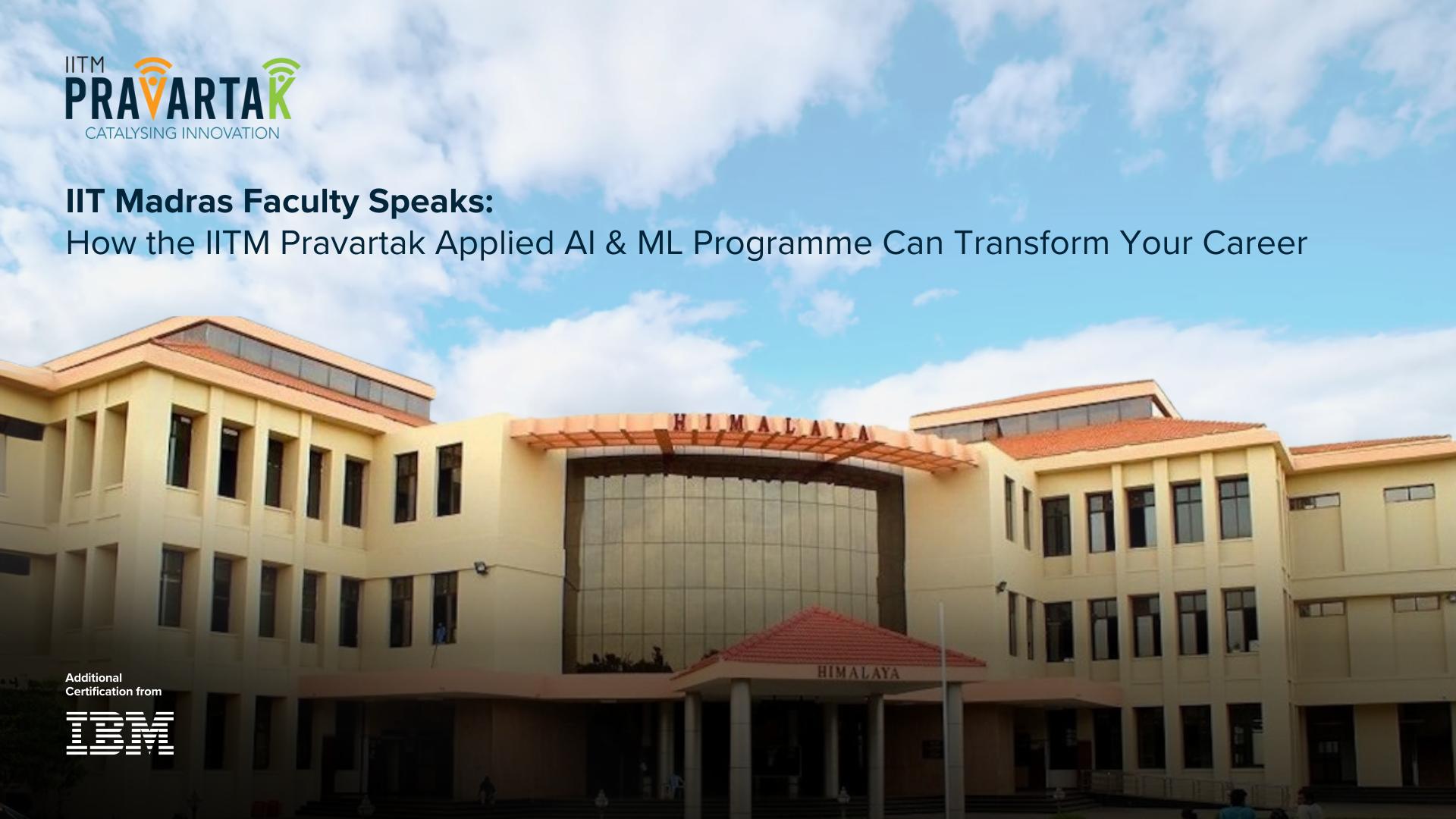 IITM
PRAVARTAK
CATALYSING INNOVATION

IIT Madras Faculty Speaks:
How the IITM Pravartak Applied AI & ML Programme Can Transform Your Career

HIMALAYA

HIMALAYA

Additional Certification from

IBM